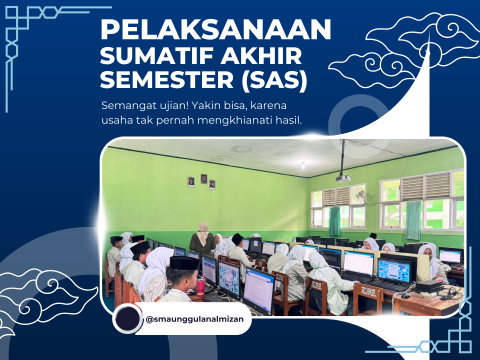 PELAKSANAAN SUMATIF AKHIR SEMESTER (SAS)

Semangat ujian! Yakin bisa, karena usaha tak pernah mengkhianati hasil.

@smaunggulanalmizan